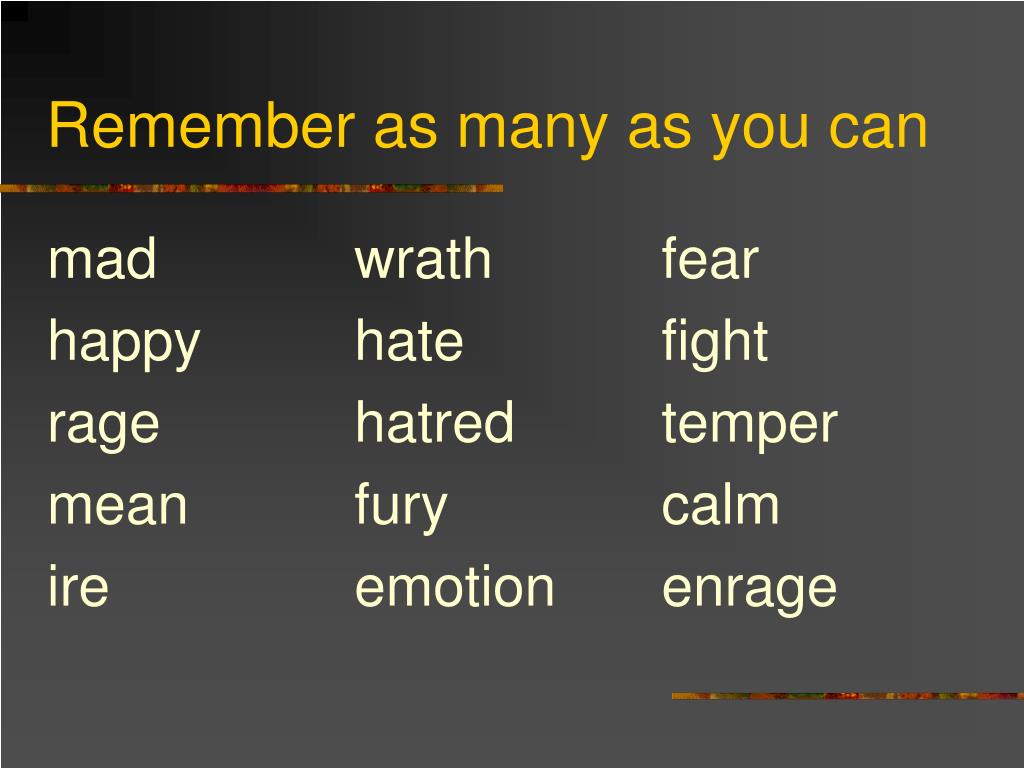 Remember as many as you can

mad
happy
rage
mean
ire

wrath
hate
hatred
fury
emotion

fear
fight
temper
calm
enrage